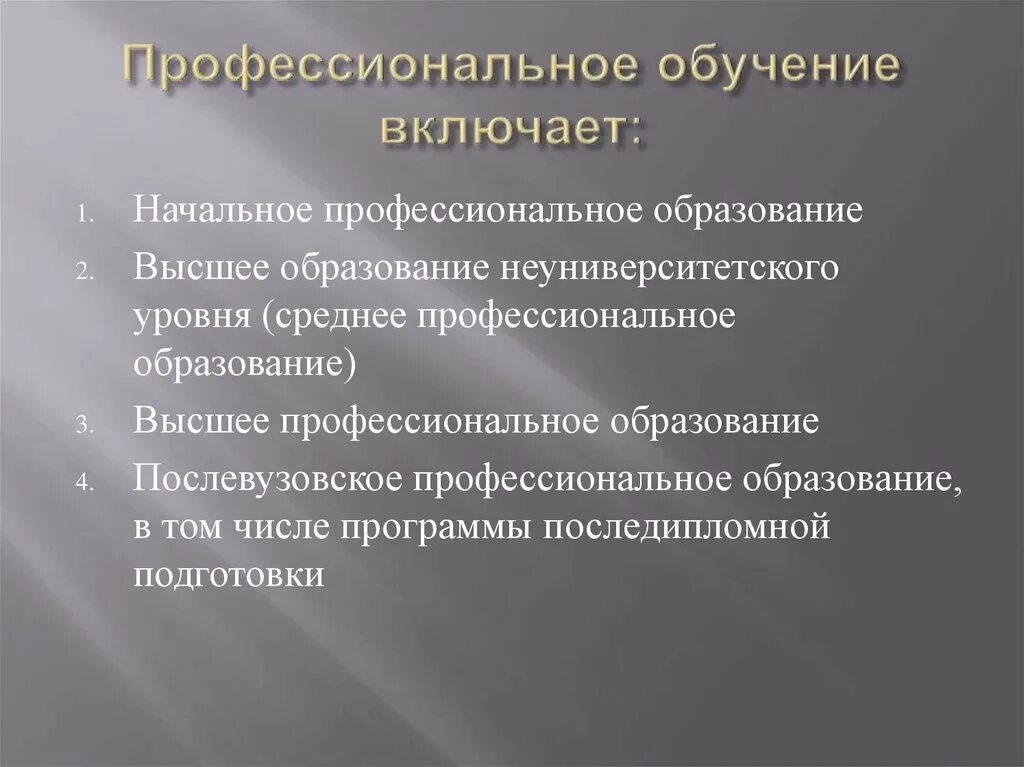 Профессиональное обучение включает:

1. Начальное профессиональное образование
2. Высшее образование неуниверситетского уровня (среднее профессиональное образование)
3. Высшее профессиональное образование
4. Послевузовское профессиональное образование, в том числе программы последипломной подготовки